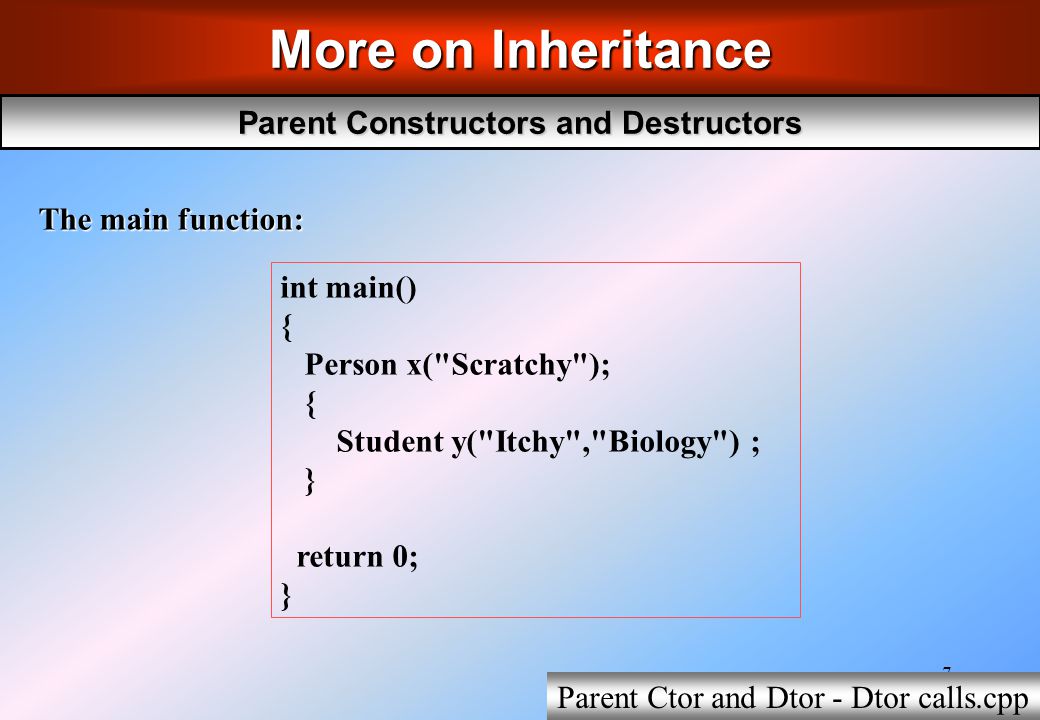 More on Inheritance

Parent Constructors and Destructors

The main function:

int main()
{
Person x("Scratchy");
{
Student y("Itchy","Biology") ;
}

return 0;
}

7

Parent Ctor and Dtor - Dtor calls.cpp